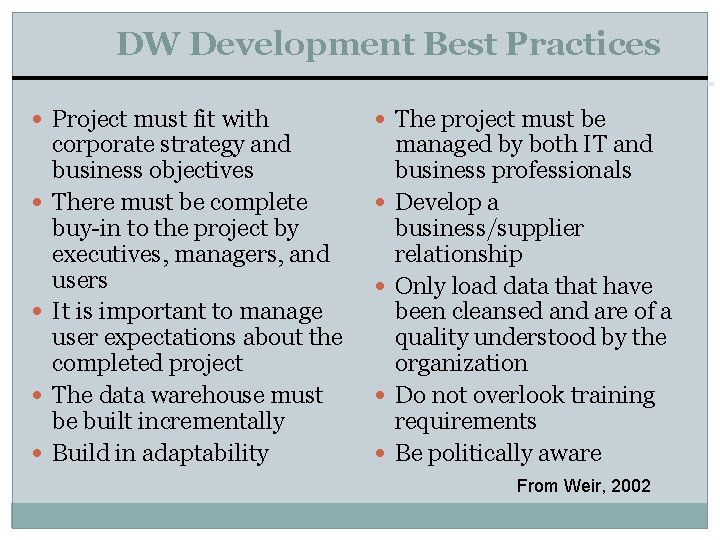 DW Development Best Practices

- Project must fit with corporate strategy and business objectives
- There must be complete buy-in to the project by executives, managers, and users
- It is important to manage user expectations about the completed project
- The data warehouse must be built incrementally
- Build in adaptability

- The project must be managed by both IT and business professionals
- Develop a business/supplier relationship
- Only load data that have been cleansed and are of a quality understood by the organization
- Do not overlook training requirements
- Be politically aware

From Weir, 2002